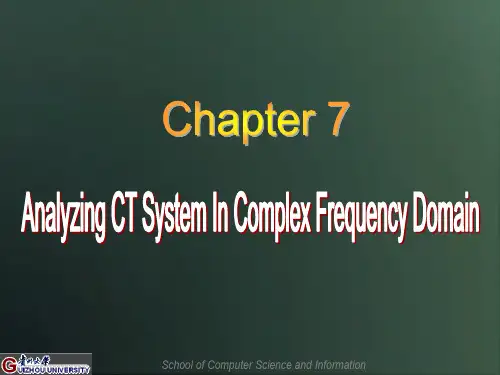 Chapter 7

Analyzing CT System In Complex Frequency Domain

贵州大学
GUIZHOU UNIVERSITY

School of Computer Science and Information